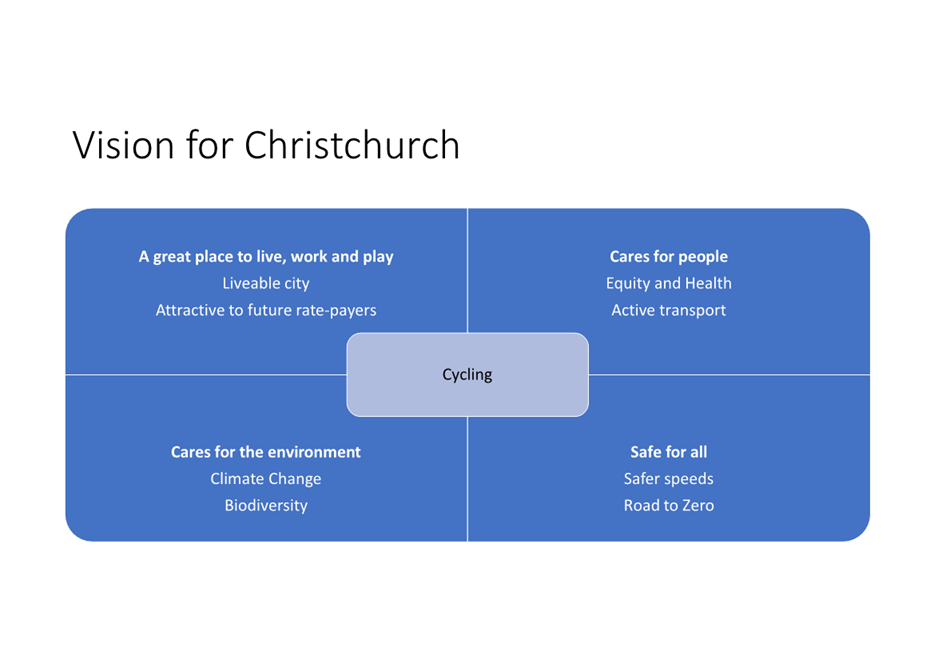 Vision for Christchurch

A great place to live, work and play
Liveable city
Attractive to future rate-payers

Cares for people
Equity and Health
Active transport

Cycling

Cares for the environment
Climate Change
Biodiversity

Safe for all
Safer speeds
Road to Zero